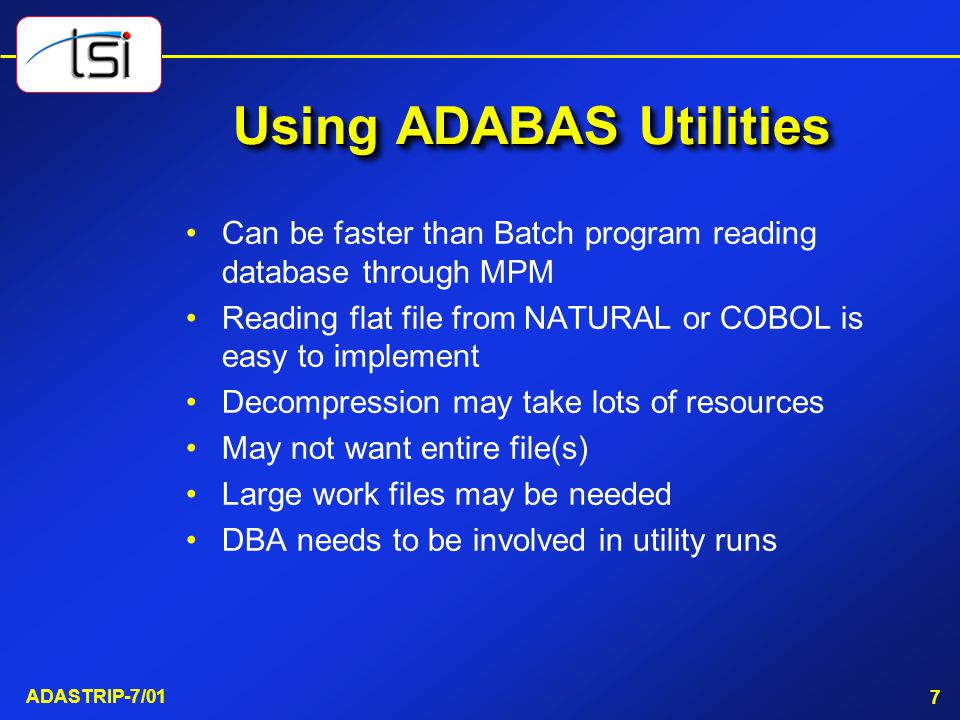 tsi

Using ADABAS Utilities

• Can be faster than Batch program reading database through MPM
• Reading flat file from NATURAL or COBOL is easy to implement
• Decompression may take lots of resources
• May not want entire file(s)
• Large work files may be needed
• DBA needs to be involved in utility runs

ADASTRIP-7/01

7